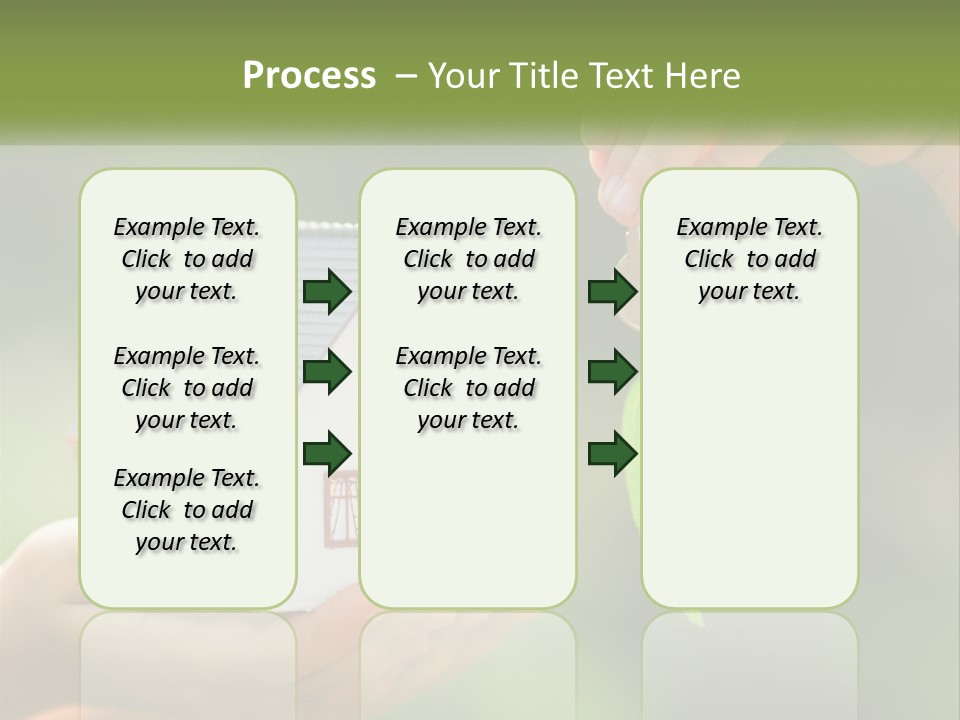 Process – Your Title Text Here

Example Text. Click to add your text.

Example Text. Click to add your text.

Example Text. Click to add your text.

Example Text. Click to add your text.

Example Text. Click to add your text.

Example Text. Click to add your text.